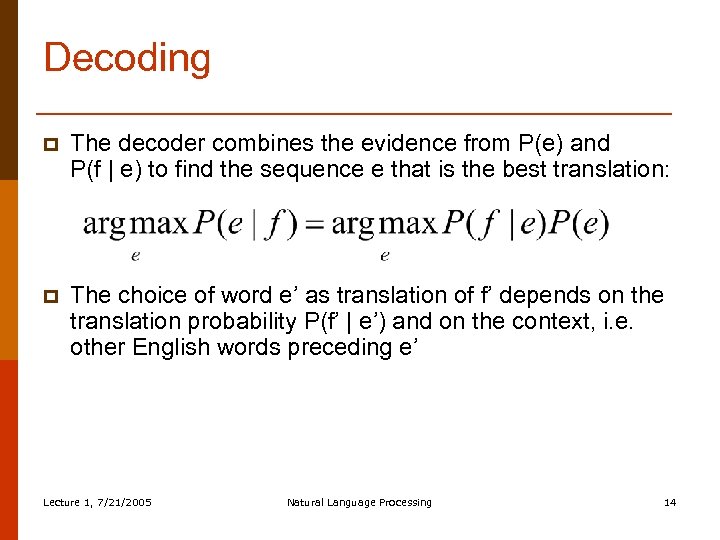 Decoding

The decoder combines the evidence from P(e) and P(f | e) to find the sequence e that is the best translation:

$\arg\max_{e} P(e \mid f) = \arg\max_{e} P(f \mid e)P(e)$

The choice of word e’ as translation of f’ depends on the translation probability P(f’ | e’) and on the context, i.e. other English words preceding e’

Lecture 1, 7/21/2005

Natural Language Processing

14